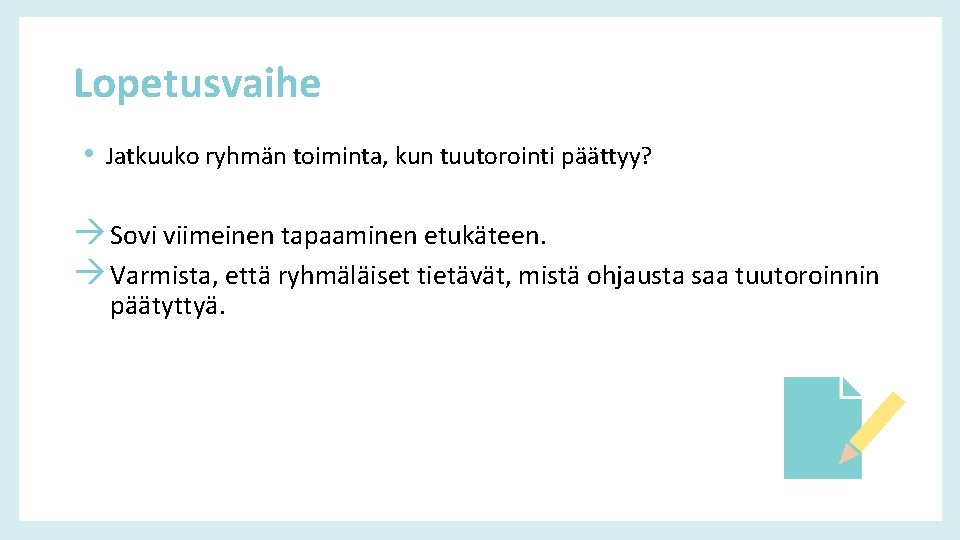 Lopetusvaihe

• Jatkuuko ryhmän toiminta, kun tuutorointi päättyy?

→ Sovi viimeinen tapaaminen etukäteen.
→ Varmista, että ryhmäläiset tietävät, mistä ohjausta saa tuutoroinnin päätyttyä.